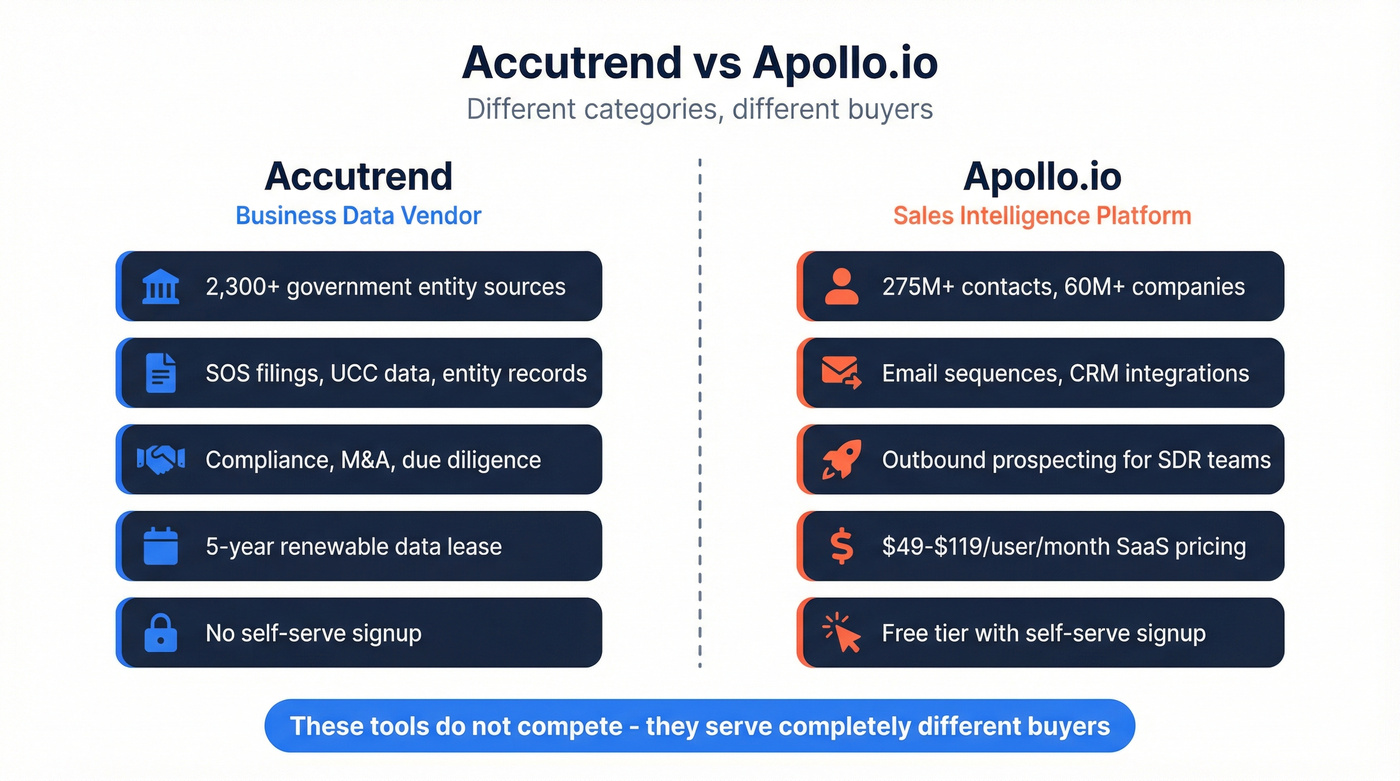 Accutrend vs Apollo.io

Different categories, different buyers

Accutrend

Business Data Vendor

2,300+ government entity sources

SOS filings, UCC data, entity records

Compliance, M&A, due diligence

5-year renewable data lease

No self-serve signup

Apollo.io

Sales Intelligence Platform

275M+ contacts, 60M+ companies

Email sequences, CRM integrations

Outbound prospecting for SDR teams

$49-$119/user/month SaaS pricing

Free tier with self-serve signup

These tools do not compete - they serve completely different buyers